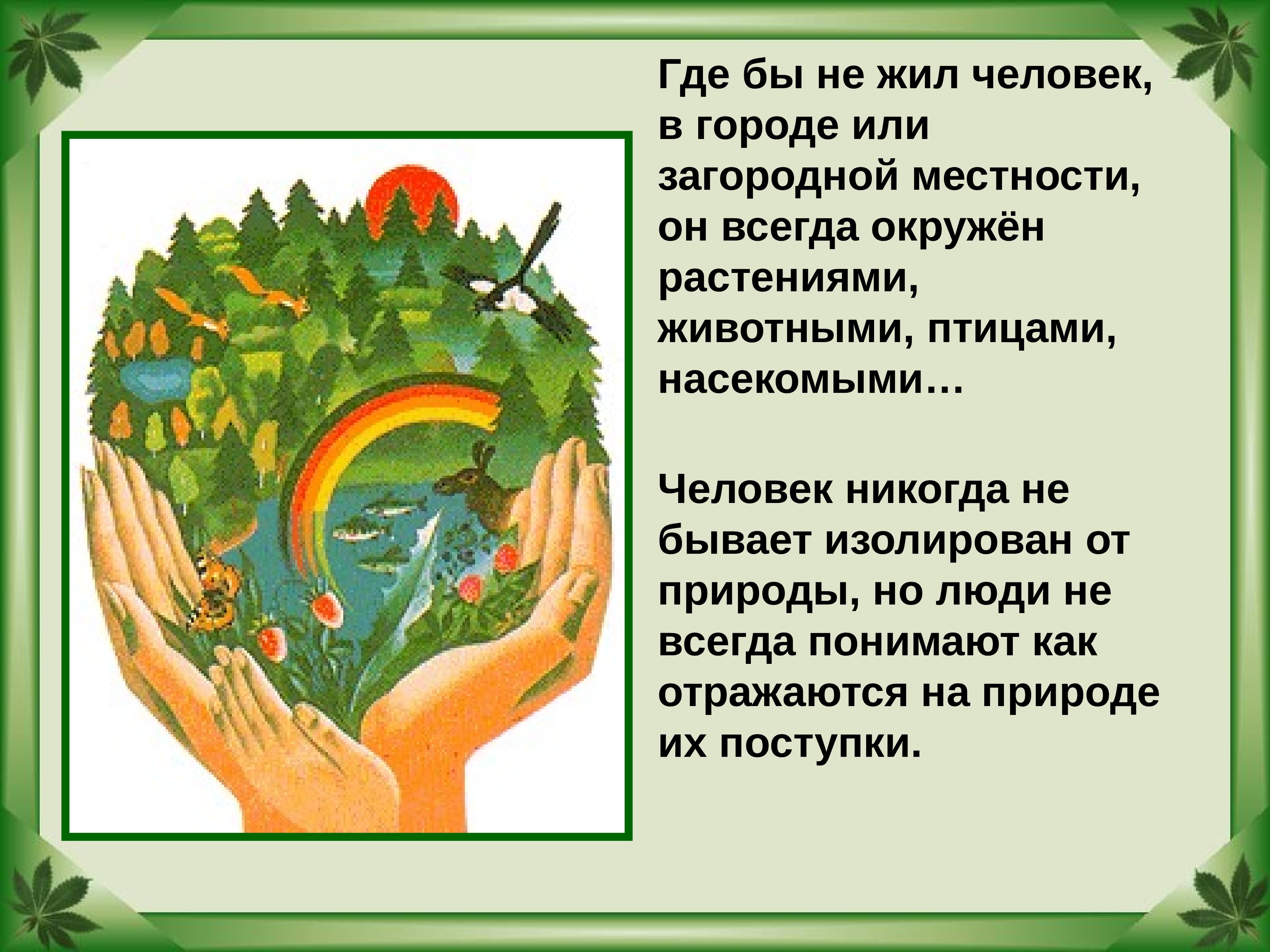 Где бы не жил человек, в городе или загородной местности, он всегда окружён растениями, животными, птицами, насекомыми…

Человек никогда не бывает изолирован от природы, но люди не всегда понимают как отражаются на природе их поступки.